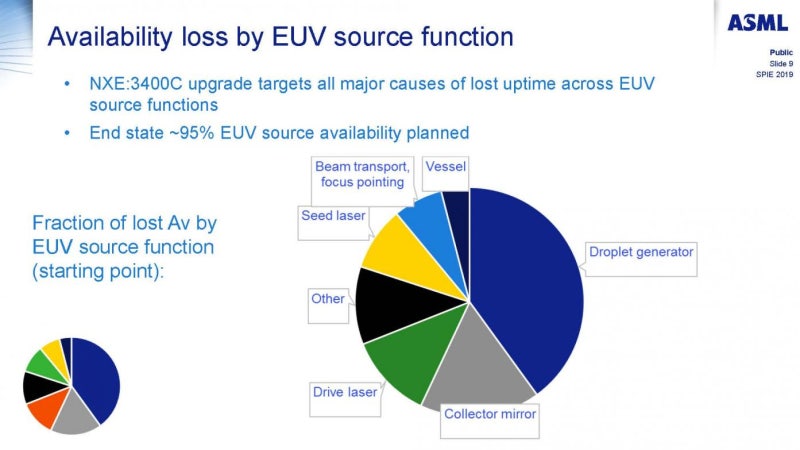 Availability loss by EUV source function

ASML

Public
Slide 9
SPIE 2019

• NXE:3400C upgrade targets all major causes of lost uptime across EUV source functions
• End state ~95% EUV source availability planned

Fraction of lost Av by EUV source function (starting point):

Beam transport, focus pointing

Vessel

Seed laser

Droplet generator

Other

Drive laser

Collector mirror